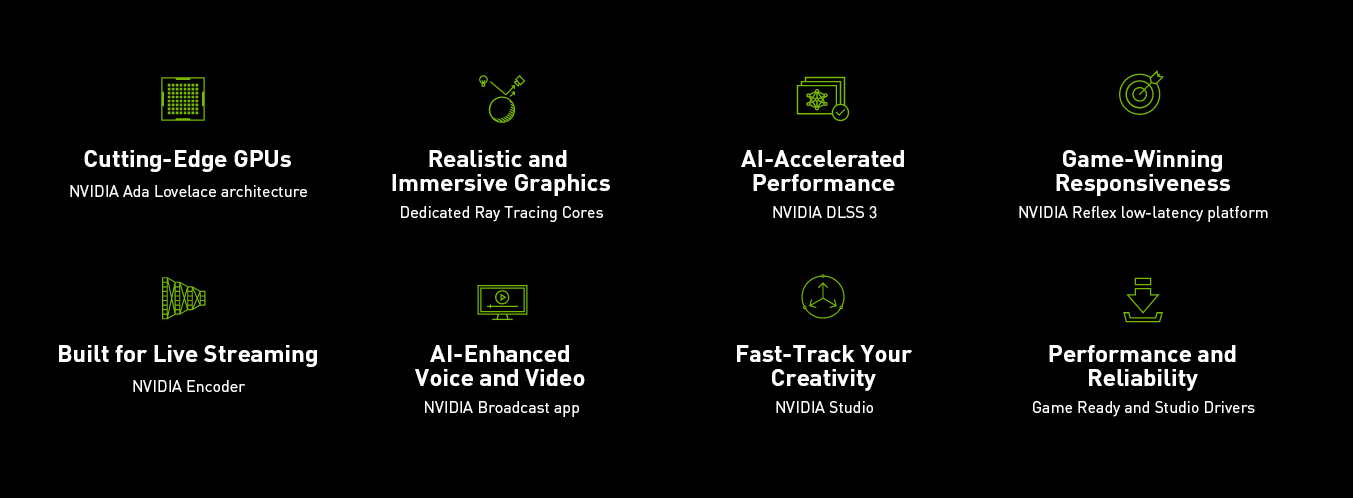 Cutting-Edge GPUs
NVIDIA Ada Lovelace architecture

Realistic and Immersive Graphics
Dedicated Ray Tracing Cores

AI-Accelerated Performance
NVIDIA DLSS 3

Game-Winning Responsiveness
NVIDIA Reflex low-latency platform

Built for Live Streaming
NVIDIA Encoder

AI-Enhanced Voice and Video
NVIDIA Broadcast app

Fast-Track Your Creativity
NVIDIA Studio

Performance and Reliability
Game Ready and Studio Drivers